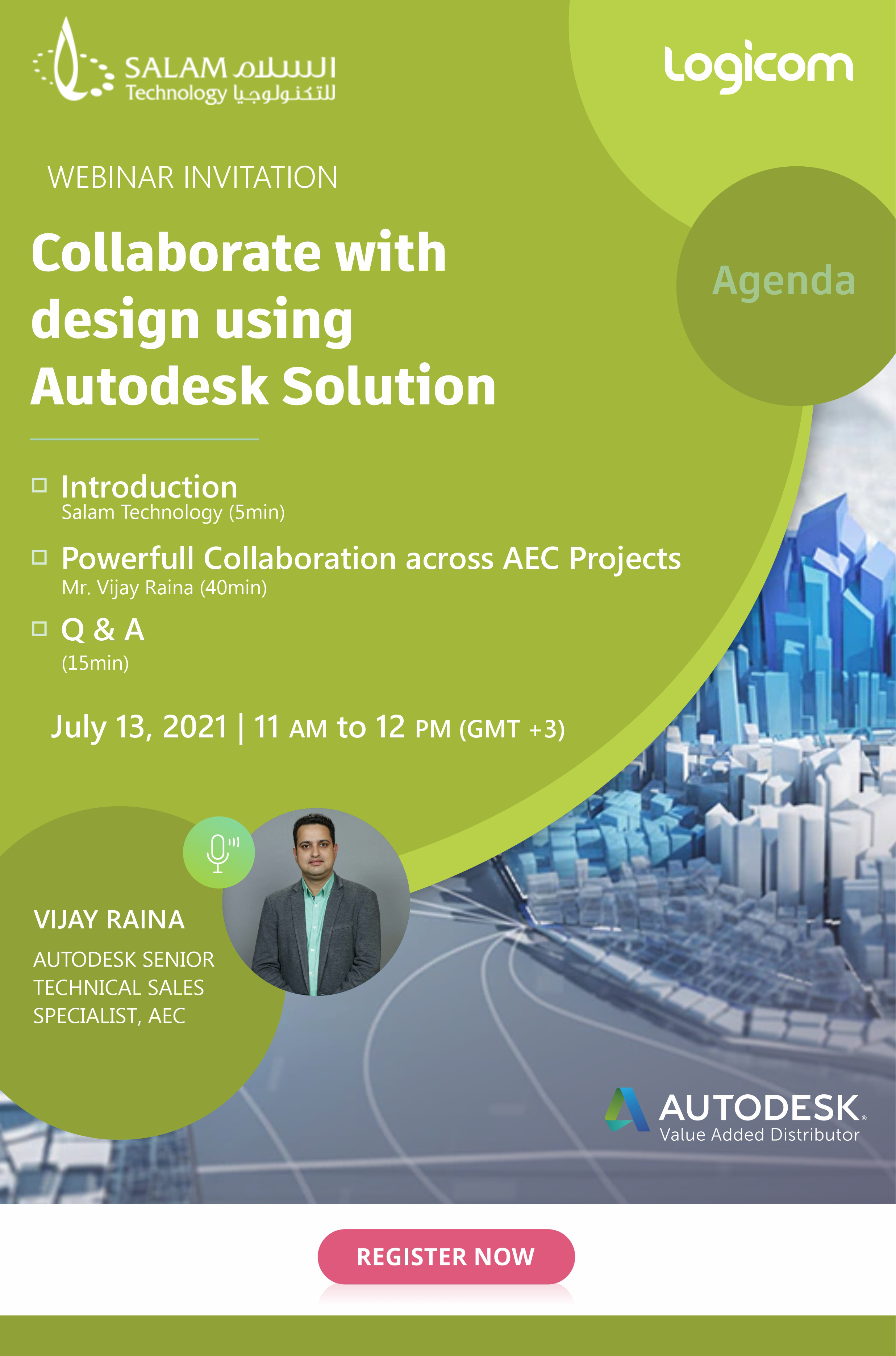 SALAM السلام
Technology للتكنولوجيا

Logicom

WEBINAR INVITATION

Collaborate with design using Autodesk Solution

Agenda

Introduction
Salam Technology (5min)

Powerfull Collaboration across AEC Projects
Mr. Vijay Raina (40min)

Q & A
(15min)

July 13, 2021 | 11 AM to 12 PM (GMT +3)

VIJAY RAINA

AUTODESK SENIOR TECHNICAL SALES SPECIALIST, AEC

AUTODESK.
Value Added Distributor

REGISTER NOW